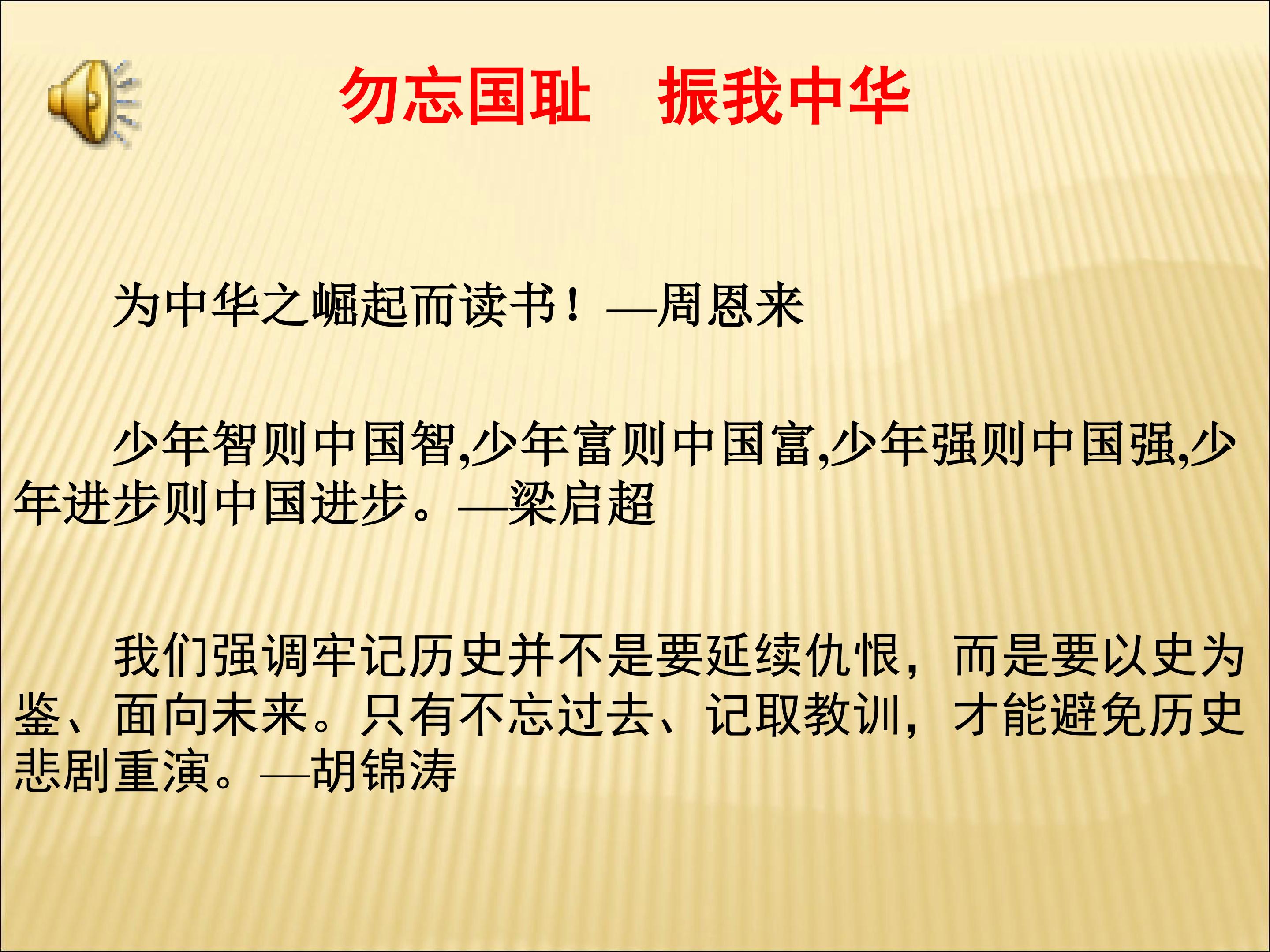 勿忘国耻　振我中华

为中华之崛起而读书！—周恩来

少年智则中国智,少年富则中国富,少年强则中国强,少年进步则中国进步。—梁启超

我们强调牢记历史并不是要延续仇恨，而是要以史为鉴、面向未来。只有不忘过去、记取教训，才能避免历史悲剧重演。—胡锦涛